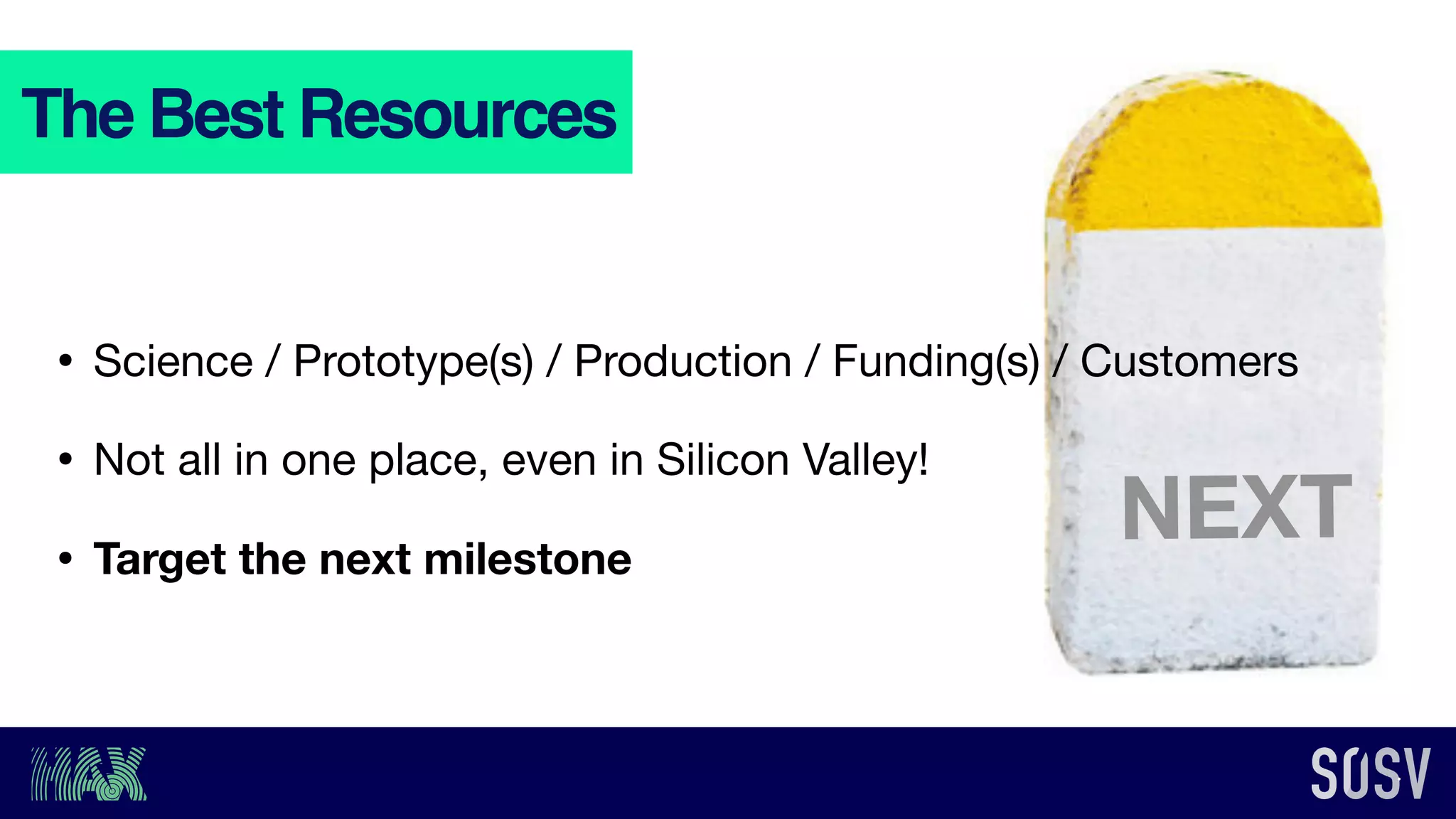 The Best Resources

• Science / Prototype(s) / Production / Funding(s) / Customers

• Not all in one place, even in Silicon Valley!

• Target the next milestone

NEXT

HAX

SOSV